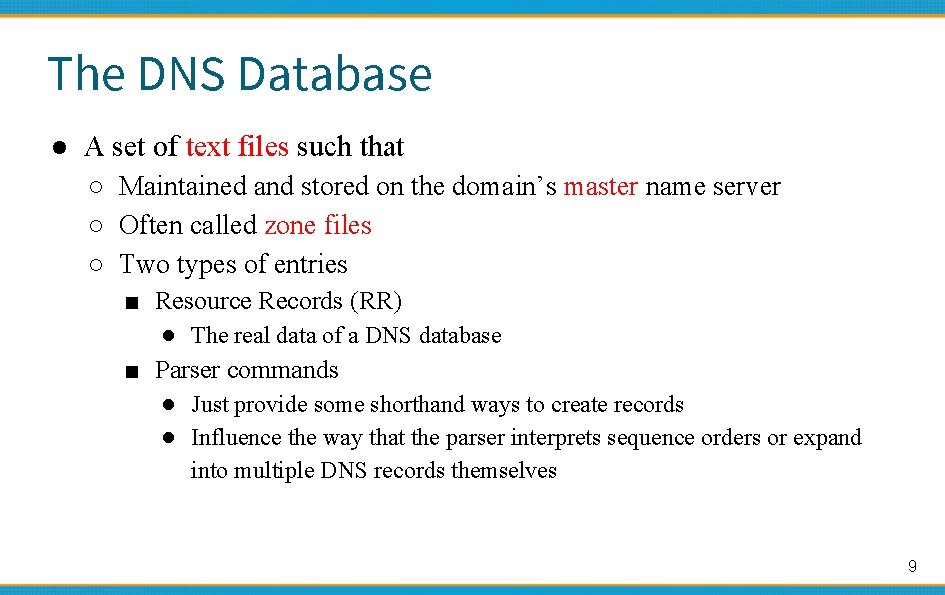 The DNS Database

● A set of text files such that
  ○ Maintained and stored on the domain's master name server
  ○ Often called zone files
  ○ Two types of entries
    ■ Resource Records (RR)
      ● The real data of a DNS database
    ■ Parser commands
      ● Just provide some shorthand ways to create records
      ● Influence the way that the parser interprets sequence orders or expand into multiple DNS records themselves

9